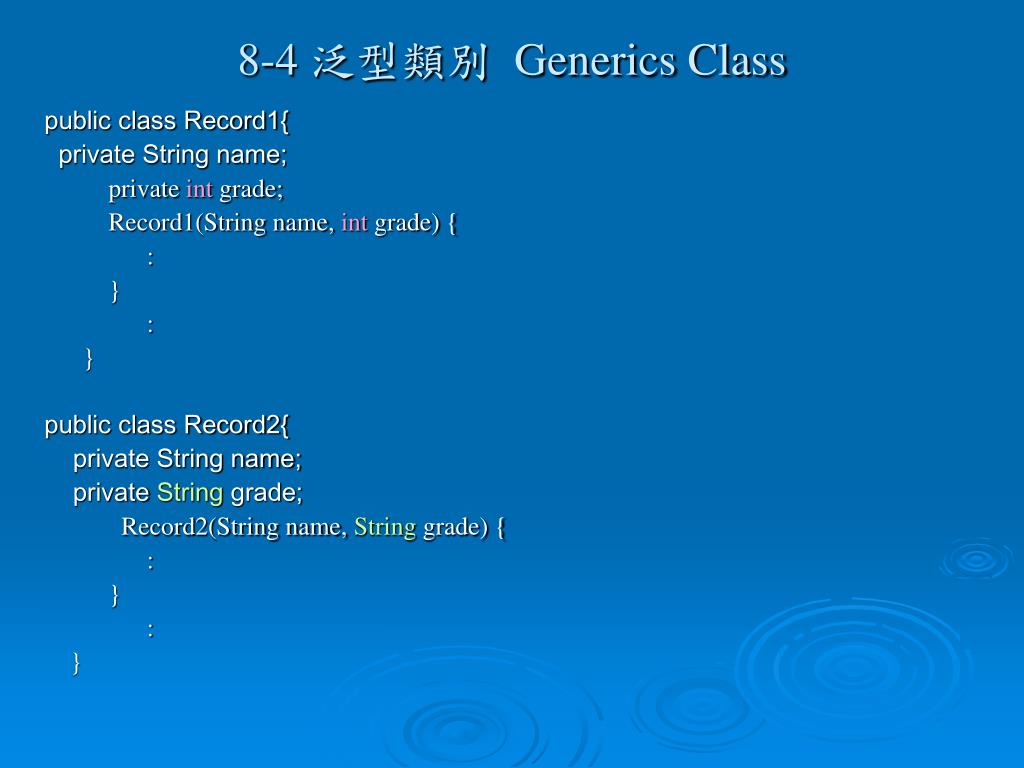 8-4 泛型類別 Generics Class

public class Record1{
private String name;
private int grade;
Record1(String name, int grade) {
:
}
:
}

public class Record2{
private String name;
private String grade;
Record2(String name, String grade) {
:
}
:
}